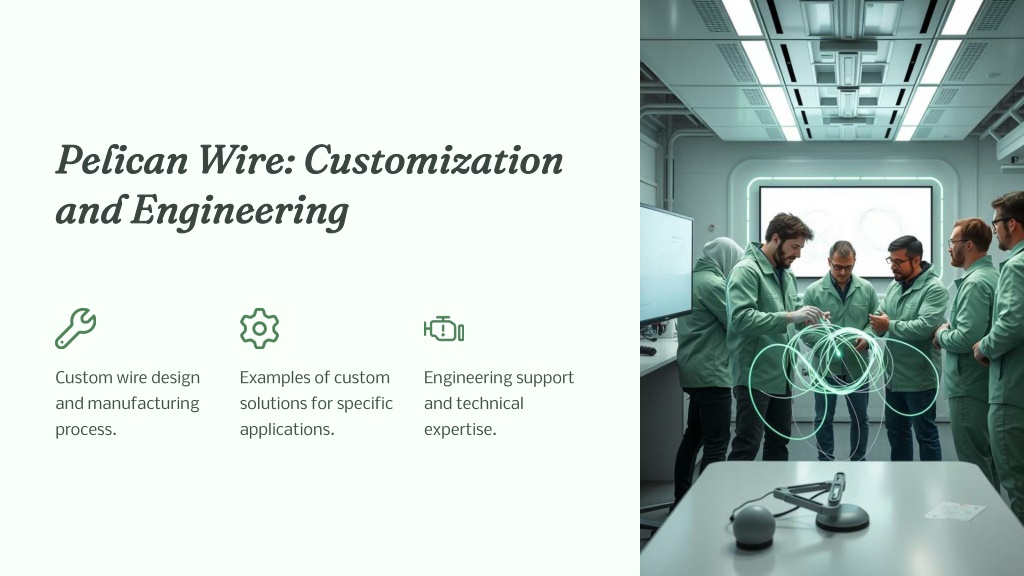 Pelican Wire: Customization and Engineering

Custom wire design and manufacturing process.

Examples of custom solutions for specific applications.

Engineering support and technical expertise.